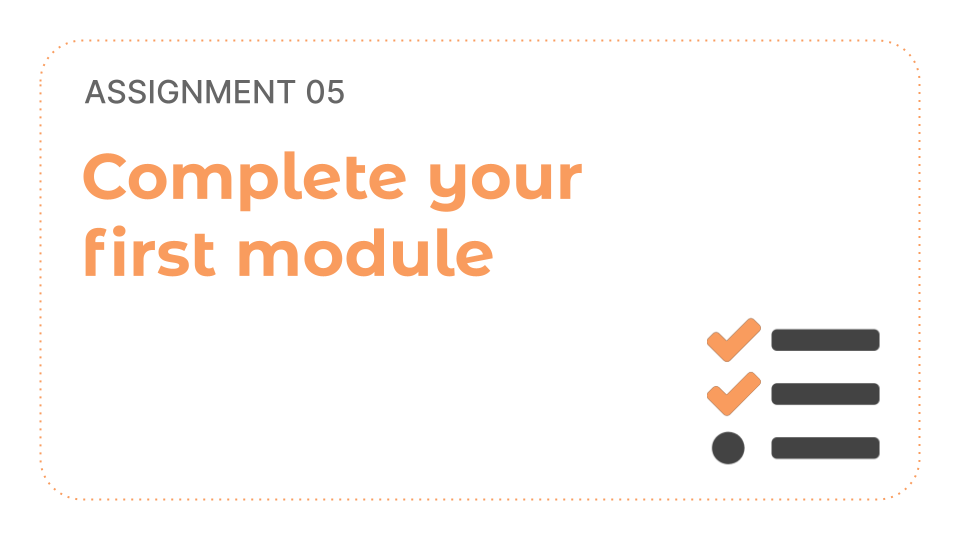 ASSIGNMENT 05

Complete your first module